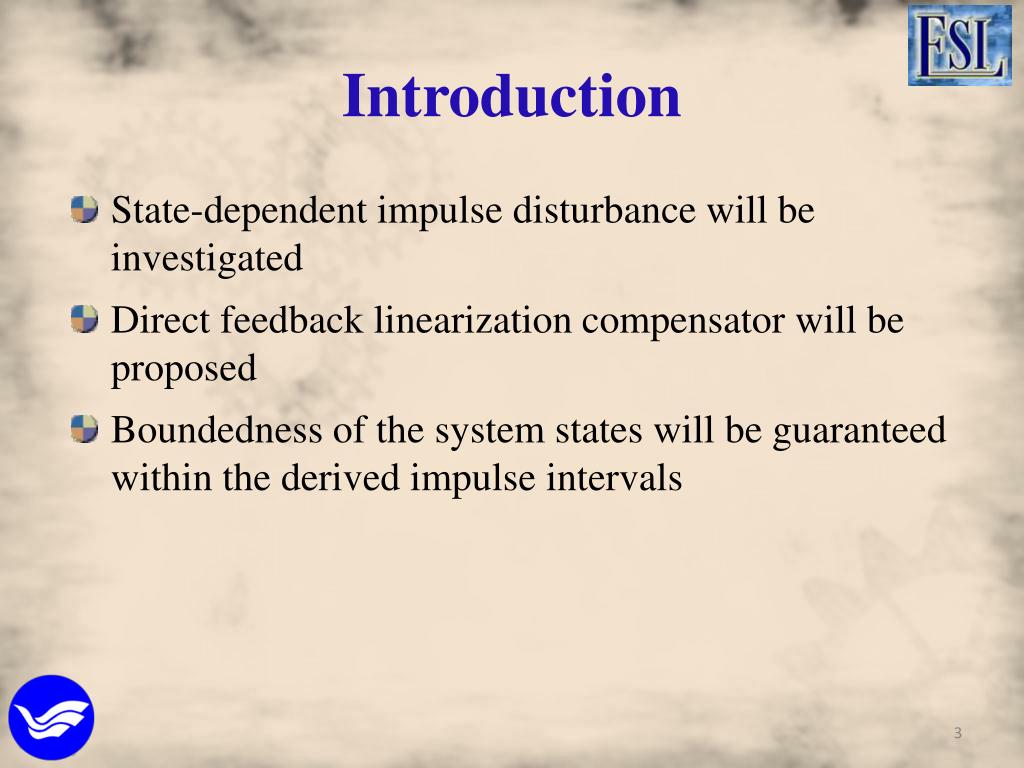 ESL

Introduction

State-dependent impulse disturbance will be investigated

Direct feedback linearization compensator will be proposed

Boundedness of the system states will be guaranteed within the derived impulse intervals

3